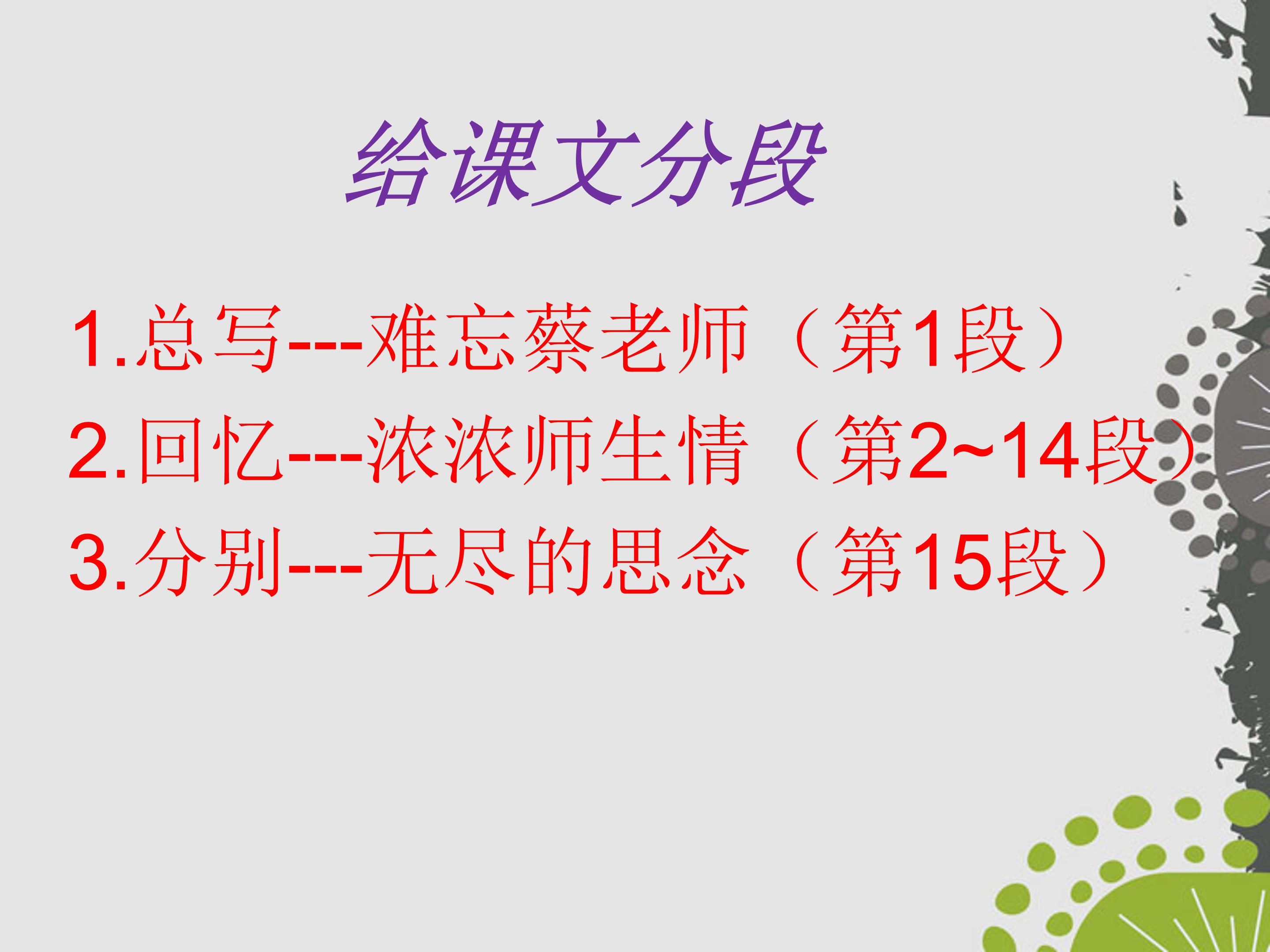 给课文分段

1.总写---难忘蔡老师（第1段）

2.回忆---浓浓师生情（第2~14段）

3.分别---无尽的思念（第15段）